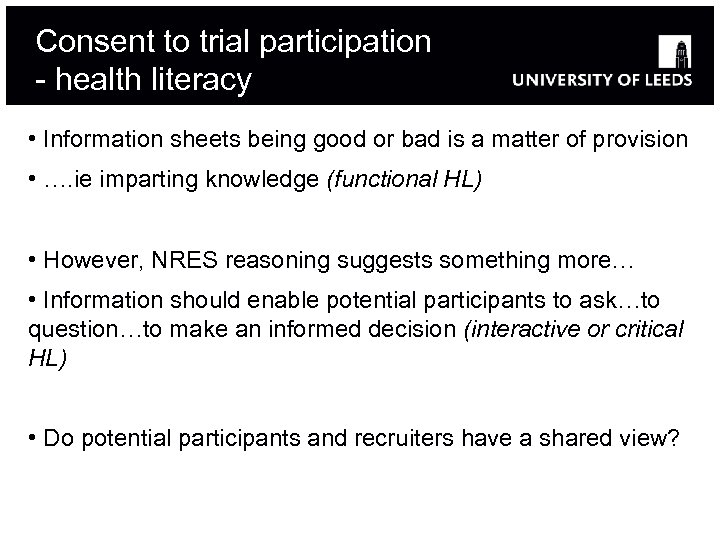 Consent to trial participation - health literacy

UNIVERSITY OF LEEDS

• Information sheets being good or bad is a matter of provision

• ….ie imparting knowledge (functional HL)

• However, NRES reasoning suggests something more…

• Information should enable potential participants to ask…to question…to make an informed decision (interactive or critical HL)

• Do potential participants and recruiters have a shared view?